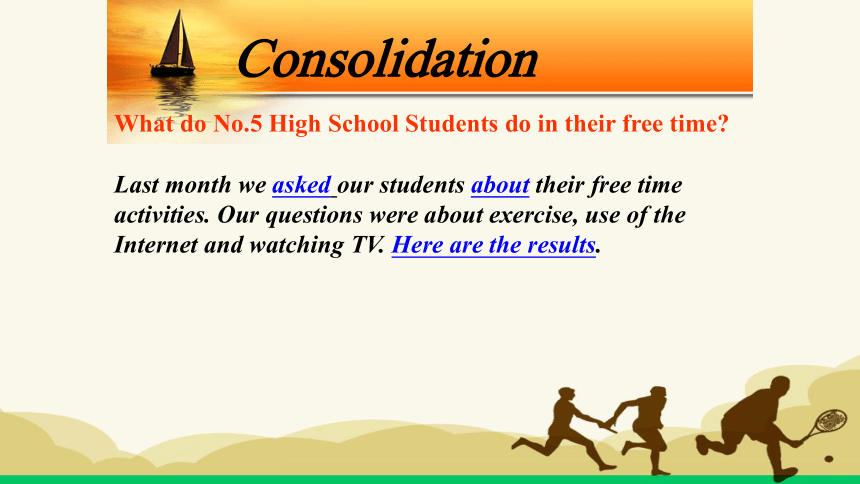 Consolidation

What do No.5 High School Students do in their free time?

Last month we asked our students about their free time activities. Our questions were about exercise, use of the Internet and watching TV. Here are the results.